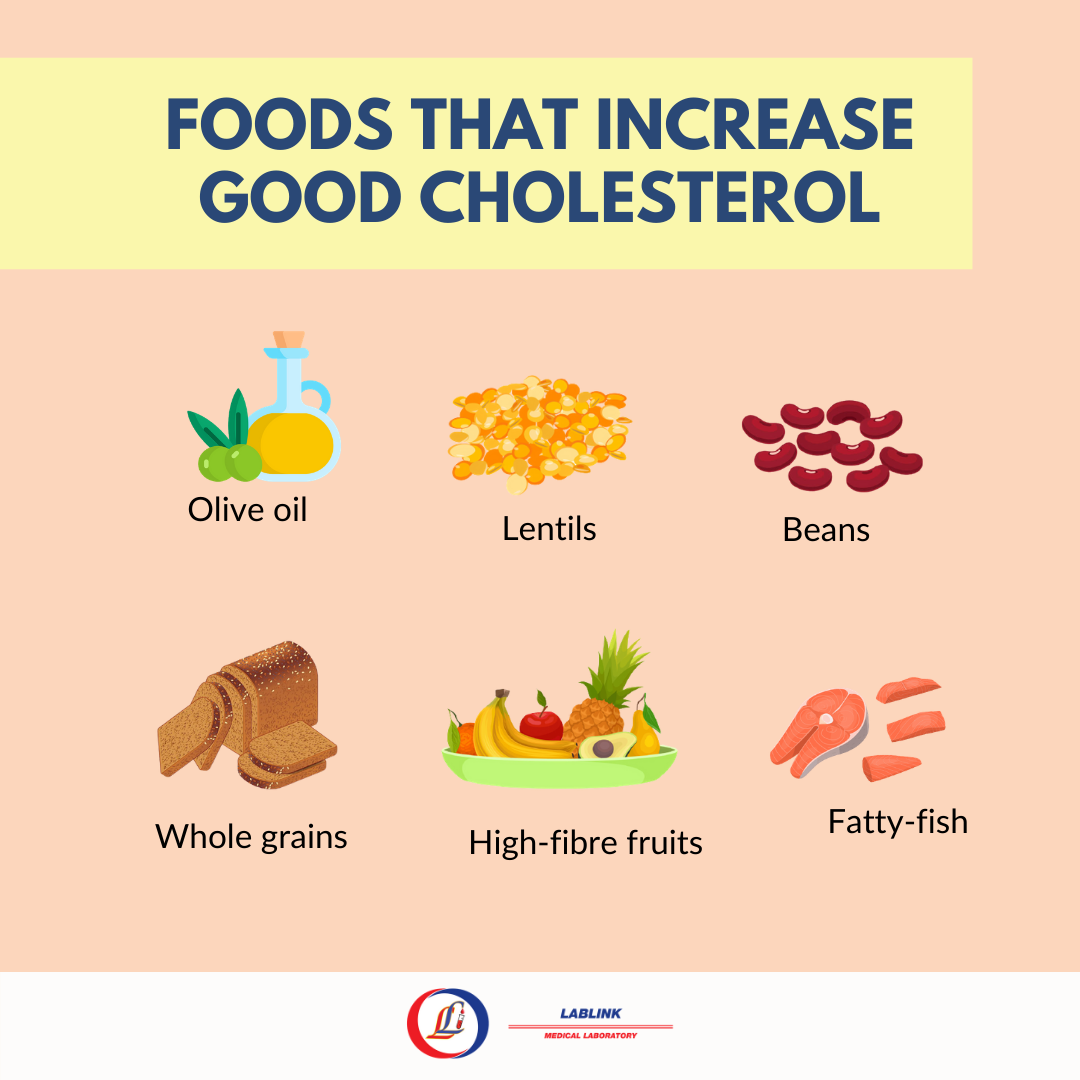 FOODS THAT INCREASE GOOD CHOLESTEROL

Olive oil

Lentils

Beans

Whole grains

High-fibre fruits

Fatty-fish

LABLINK
MEDICAL LABORATORY